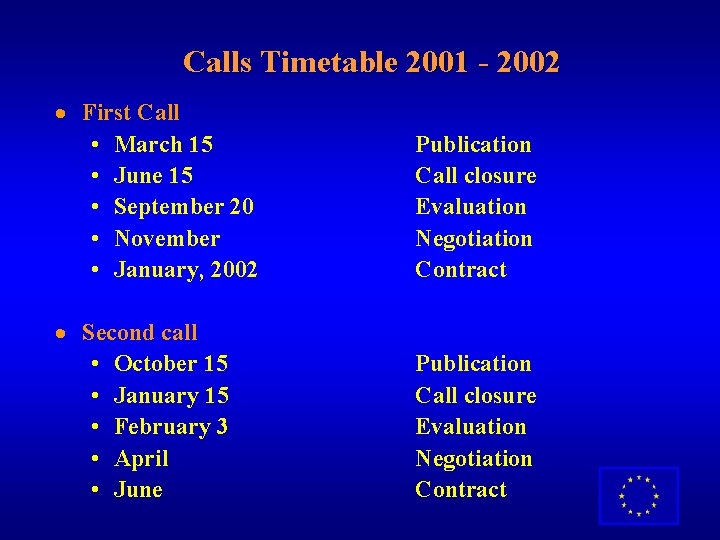 Calls Timetable 2001 - 2002

- First Call
  - March 15 Publication
  - June 15 Call closure
  - September 20 Evaluation
  - November Negotiation
  - January, 2002 Contract

- Second call
  - October 15 Publication
  - January 15 Call closure
  - February 3 Evaluation
  - April Negotiation
  - June Contract